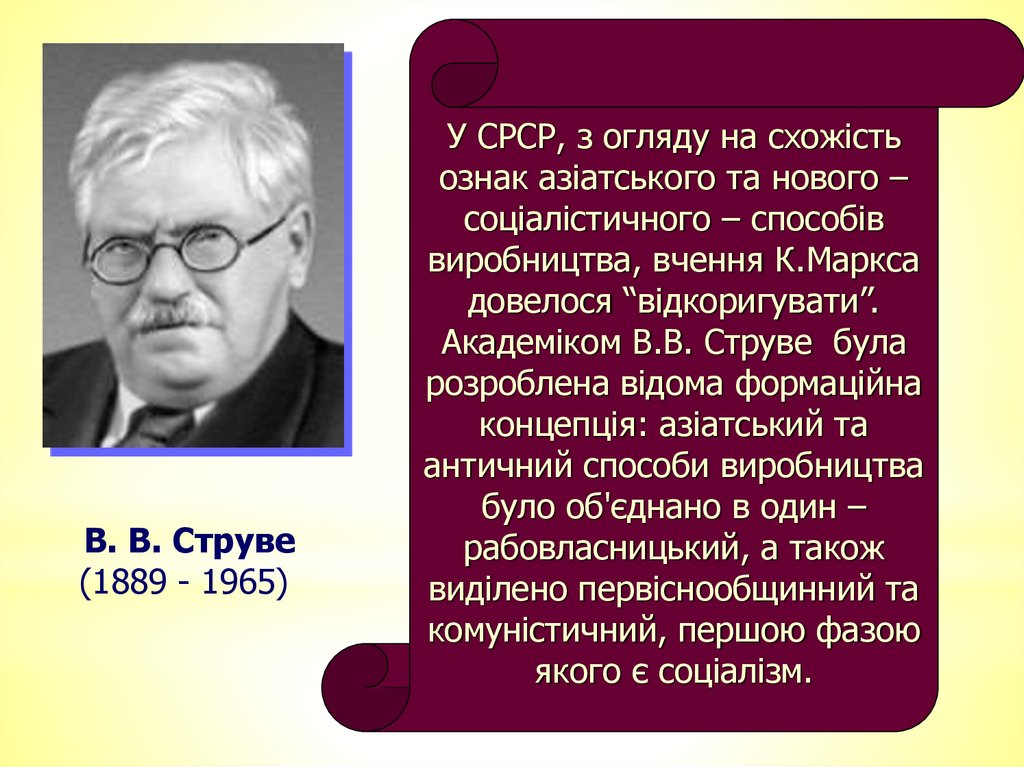 В. В. Струве
(1889 - 1965)

У СРСР, з огляду на схожість ознак азіатського та нового – соціалістичного – способів виробництва, вчення К.Маркса довелося “відкоригувати”. Академіком В.В. Струве була розроблена відома формаційна концепція: азіатський та античний способи виробництва було об'єднано в один – рабовласницький, а також виділено первіснообщинний та комуністичний, першою фазою якого є соціалізм.